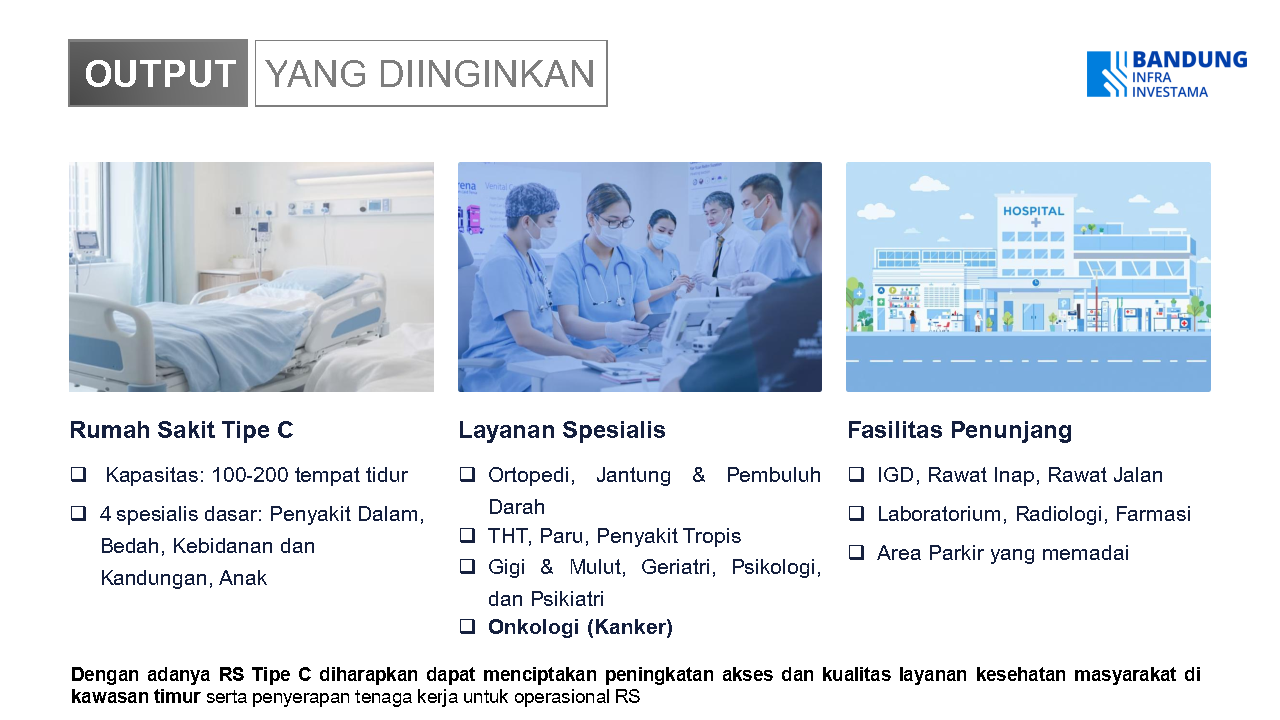 OUTPUT YANG DIINGINKAN

BANDUNG INFRA INVESTAMA

HOSPITAL

Rumah Sakit Tipe C

❑ Kapasitas: 100-200 tempat tidur

❑ 4 spesialis dasar: Penyakit Dalam, Bedah, Kebidanan dan Kandungan, Anak

Layanan Spesialis

❑ Ortopedi, Jantung & Pembuluh Darah

❑ THT, Paru, Penyakit Tropis

❑ Gigi & Mulut, Geriatri, Psikologi, dan Psikiatri

❑ Onkologi (Kanker)

Fasilitas Penunjang

❑ IGD, Rawat Inap, Rawat Jalan

❑ Laboratorium, Radiologi, Farmasi

❑ Area Parkir yang memadai

Dengan adanya RS Tipe C diharapkan dapat menciptakan peningkatan akses dan kualitas layanan kesehatan masyarakat di kawasan timur serta penyerapan tenaga kerja untuk operasional RS